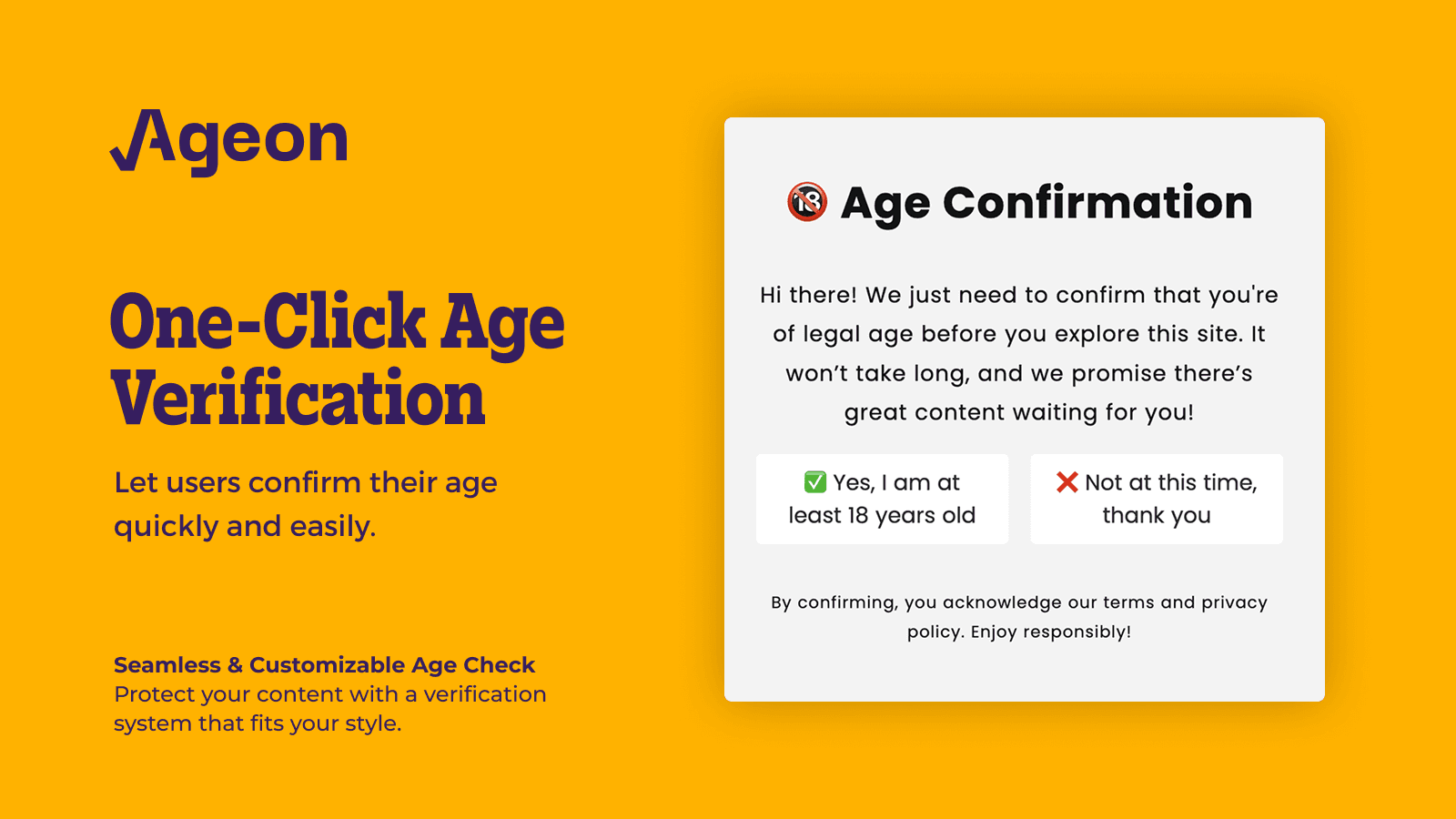 Ageon

One-Click Age Verification

Let users confirm their age quickly and easily.

Seamless & Customizable Age Check
Protect your content with a verification system that fits your style.

🔞 Age Confirmation

Hi there! We just need to confirm that you're of legal age before you explore this site. It won't take long, and we promise there's great content waiting for you!

✅ Yes, I am at least 18 years old

❌ Not at this time, thank you

By confirming, you acknowledge our terms and privacy policy. Enjoy responsibly!